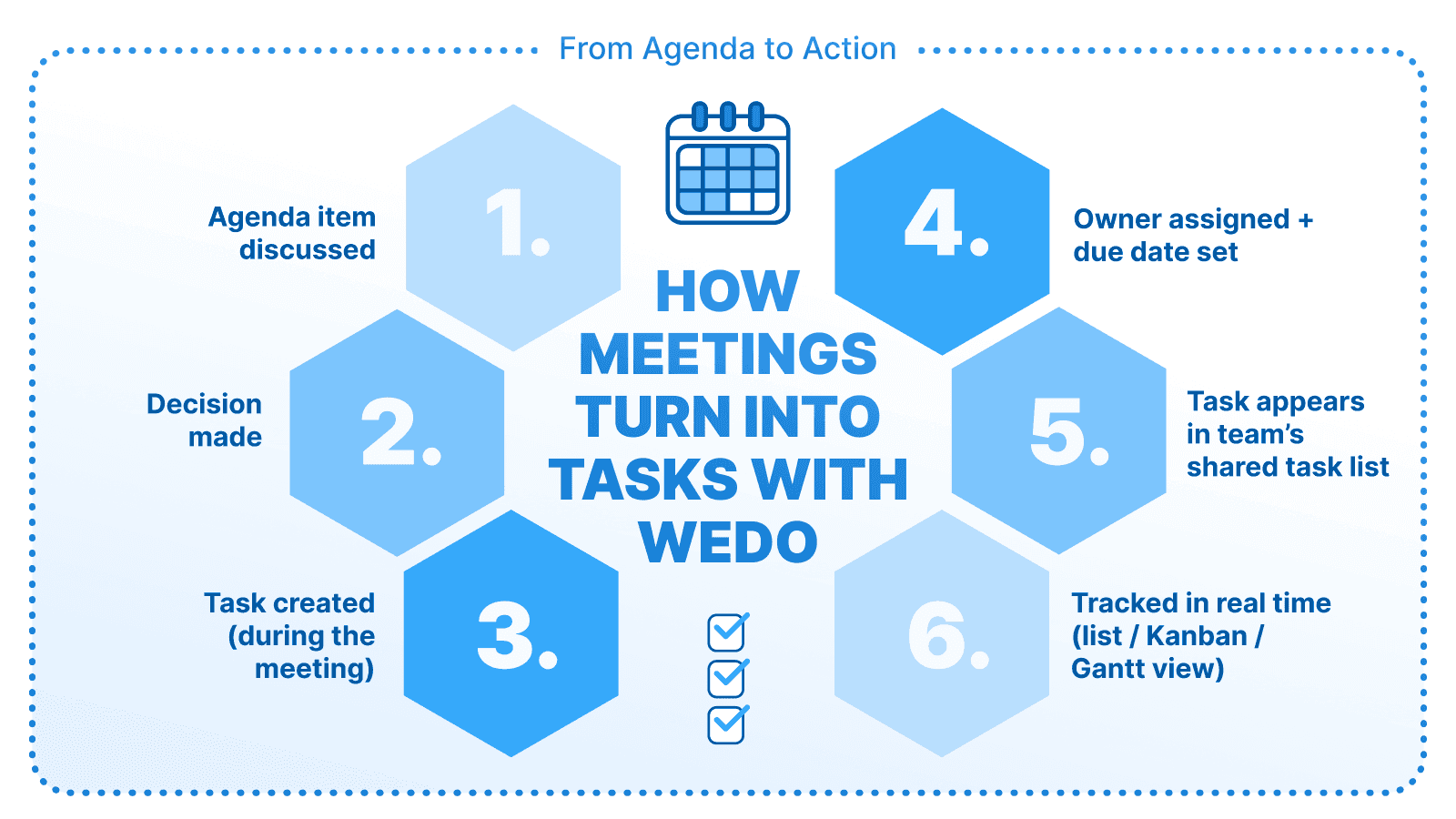 From Agenda to Action

HOW MEETINGS TURN INTO TASKS WITH WEDO

1. Agenda item discussed

2. Decision made

3. Task created (during the meeting)

4. Owner assigned + due date set

5. Task appears in team's shared task list

6. Tracked in real time (list / Kanban / Gantt view)